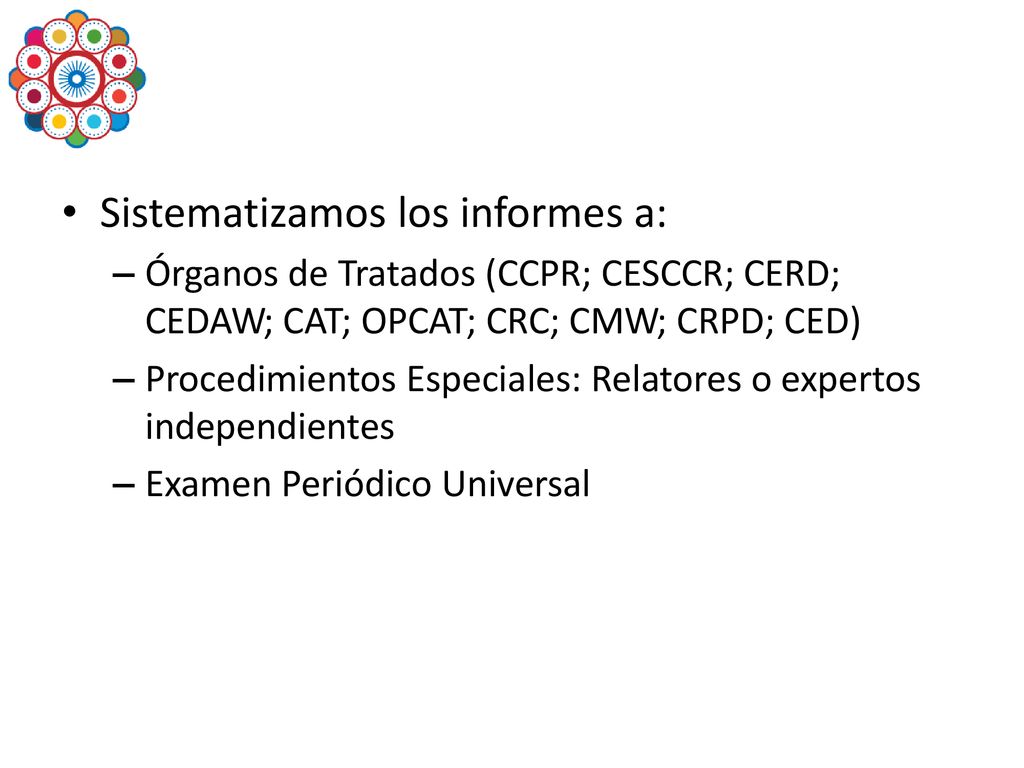 • Sistematizamos los informes a:
– Órganos de Tratados (CCPR; CESCCR; CERD; CEDAW; CAT; OPCAT; CRC; CMW; CRPD; CED)
– Procedimientos Especiales: Relatores o expertos independientes
– Examen Periódico Universal